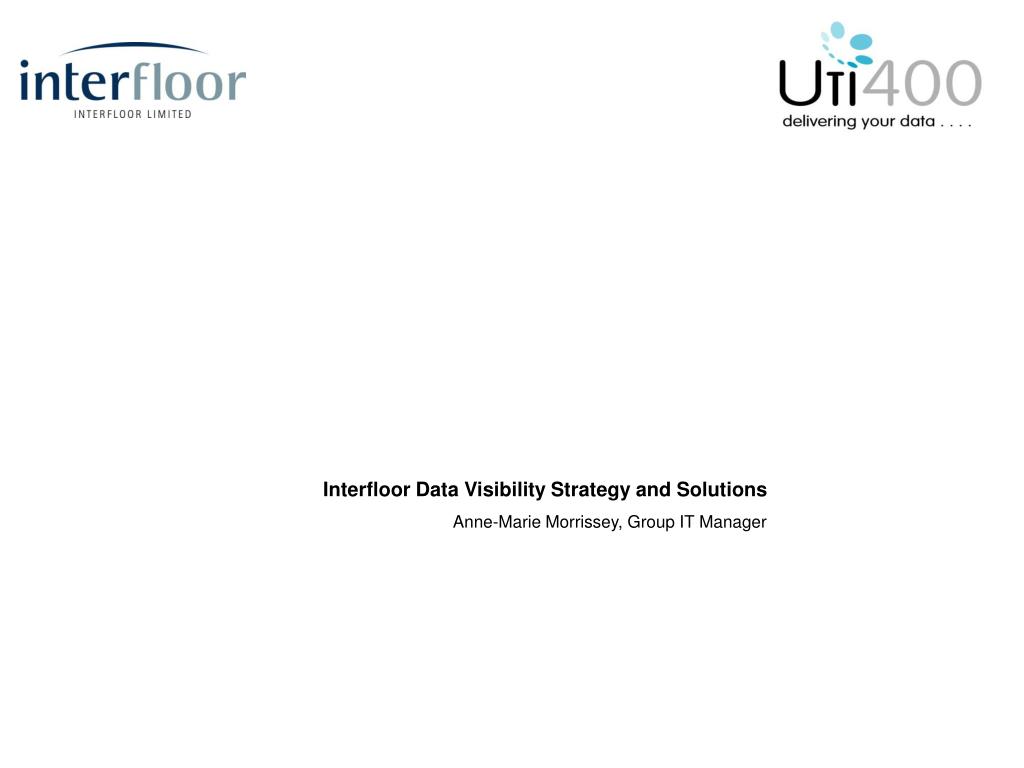 interfloor
INTERFLOOR LIMITED

UTI400
delivering your data . . . .

Interfloor Data Visibility Strategy and Solutions

Anne-Marie Morrissey, Group IT Manager